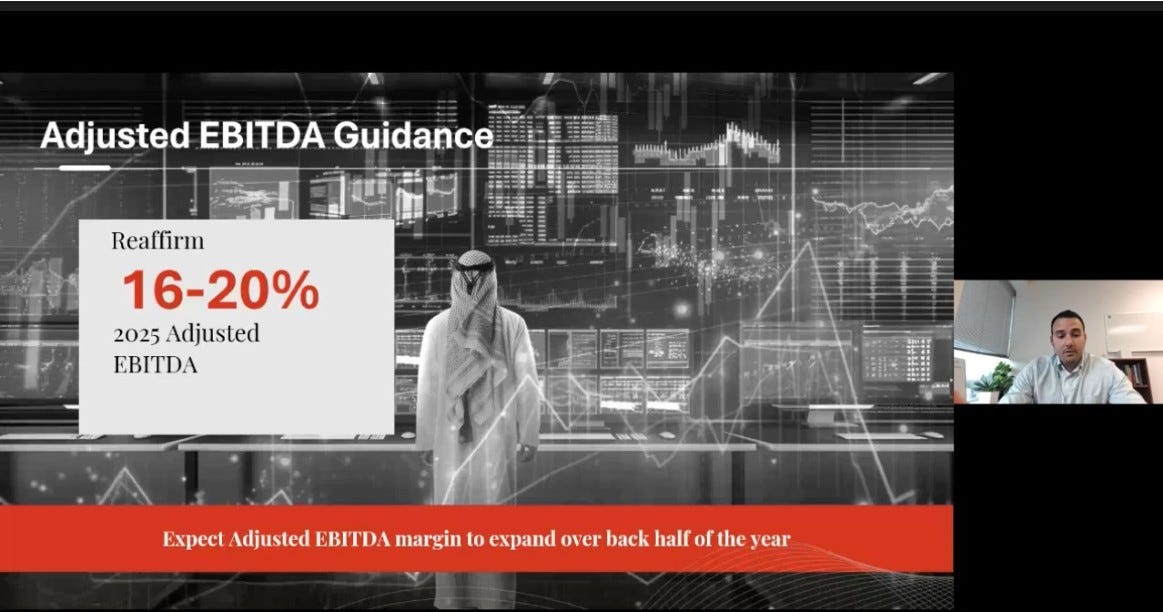 Adjusted EBITDA Guidance

Reaffirm
16-20%
2025 Adjusted EBITDA

Expect Adjusted EBITDA margin to expand over back half of the year